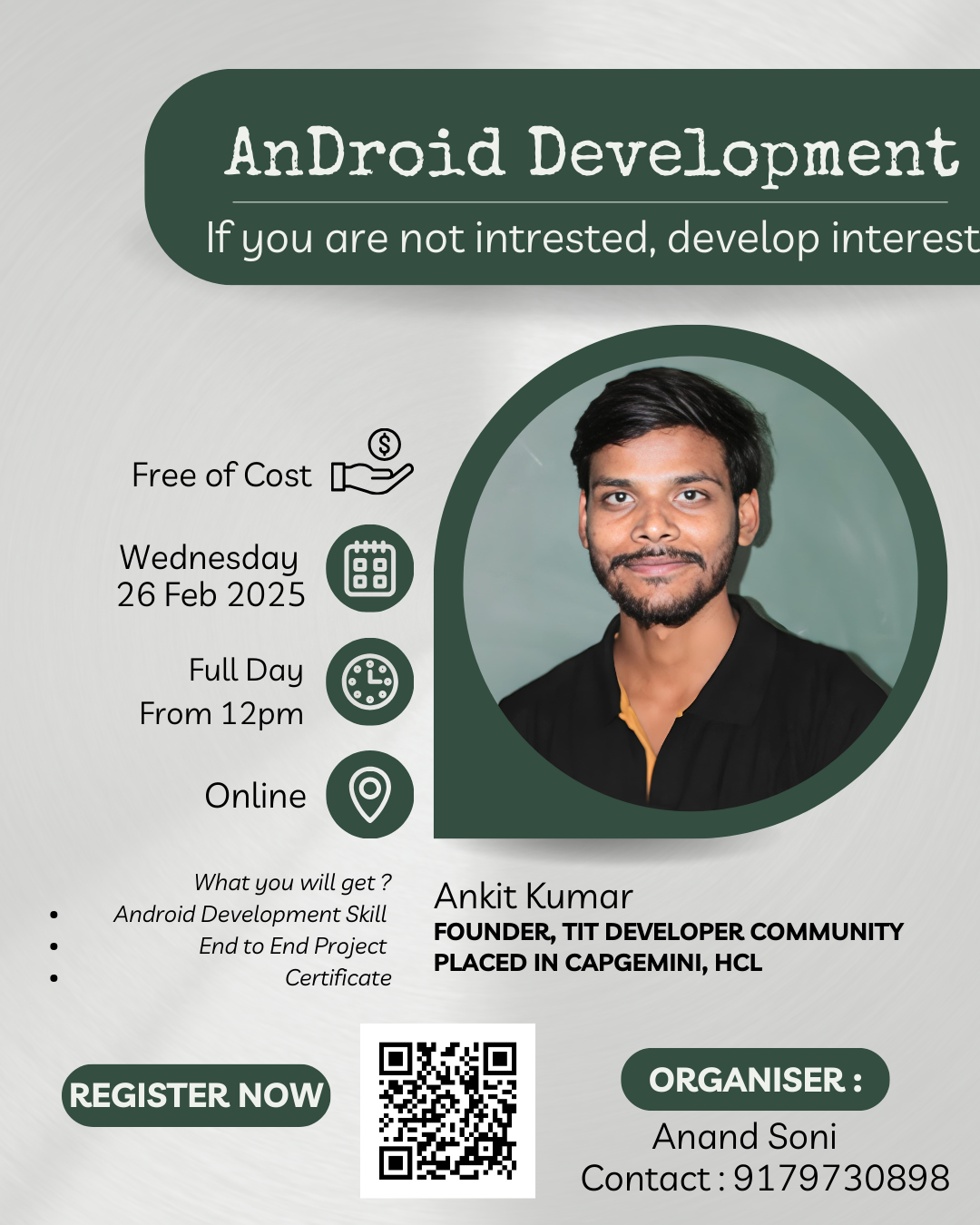 AnDroid Development

If you are not intrested, develop interest

Free of Cost

Wednesday
26 Feb 2025

Full Day
From 12pm

Online

What you will get ?
- Android Development Skill
- End to End Project
- Certificate

Ankit Kumar
FOUNDER, TIT DEVELOPER COMMUNITY
PLACED IN CAPGEMINI, HCL

REGISTER NOW

ORGANISER :
Anand Soni
Contact : 9179730898